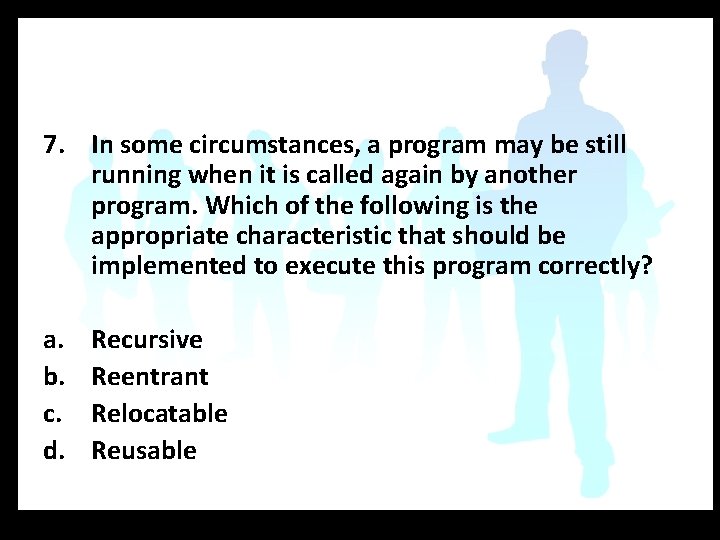 7. In some circumstances, a program may be still running when it is called again by another program. Which of the following is the appropriate characteristic that should be implemented to execute this program correctly?

a. Recursive
b. Reentrant
c. Relocatable
d. Reusable